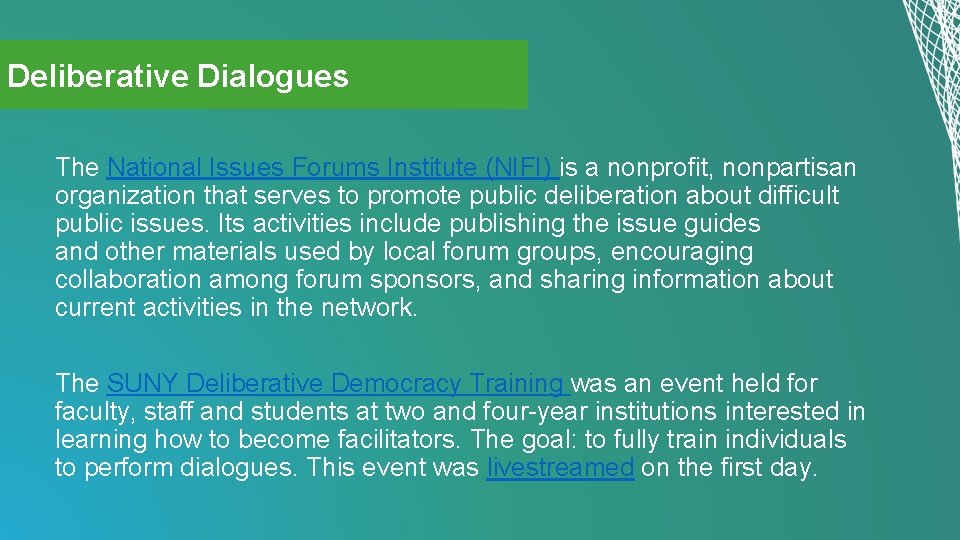 Deliberative Dialogues

The National Issues Forums Institute (NIFI) is a nonprofit, nonpartisan organization that serves to promote public deliberation about difficult public issues. Its activities include publishing the issue guides and other materials used by local forum groups, encouraging collaboration among forum sponsors, and sharing information about current activities in the network.

The SUNY Deliberative Democracy Training was an event held for faculty, staff and students at two and four-year institutions interested in learning how to become facilitators. The goal: to fully train individuals to perform dialogues. This event was livestreamed on the first day.